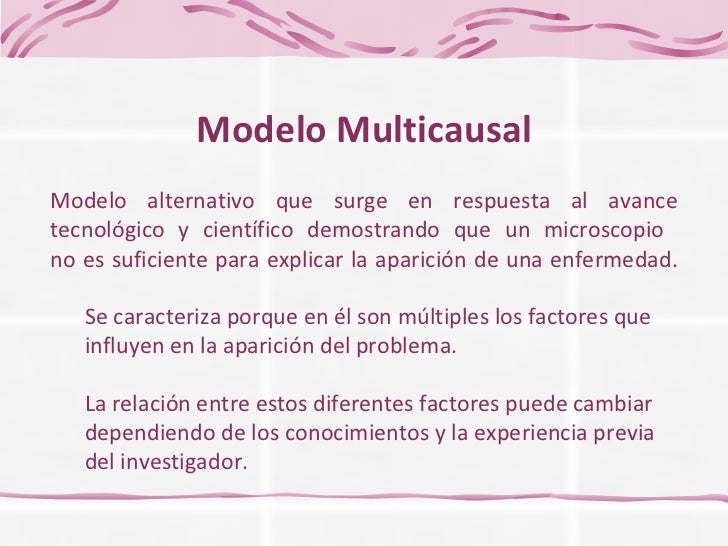 Modelo Multicausal

Modelo alternativo que surge en respuesta al avance tecnológico y científico demostrando que un microscopio no es suficiente para explicar la aparición de una enfermedad.

Se caracteriza porque en él son múltiples los factores que influyen en la aparición del problema.

La relación entre estos diferentes factores puede cambiar dependiendo de los conocimientos y la experiencia previa del investigador.